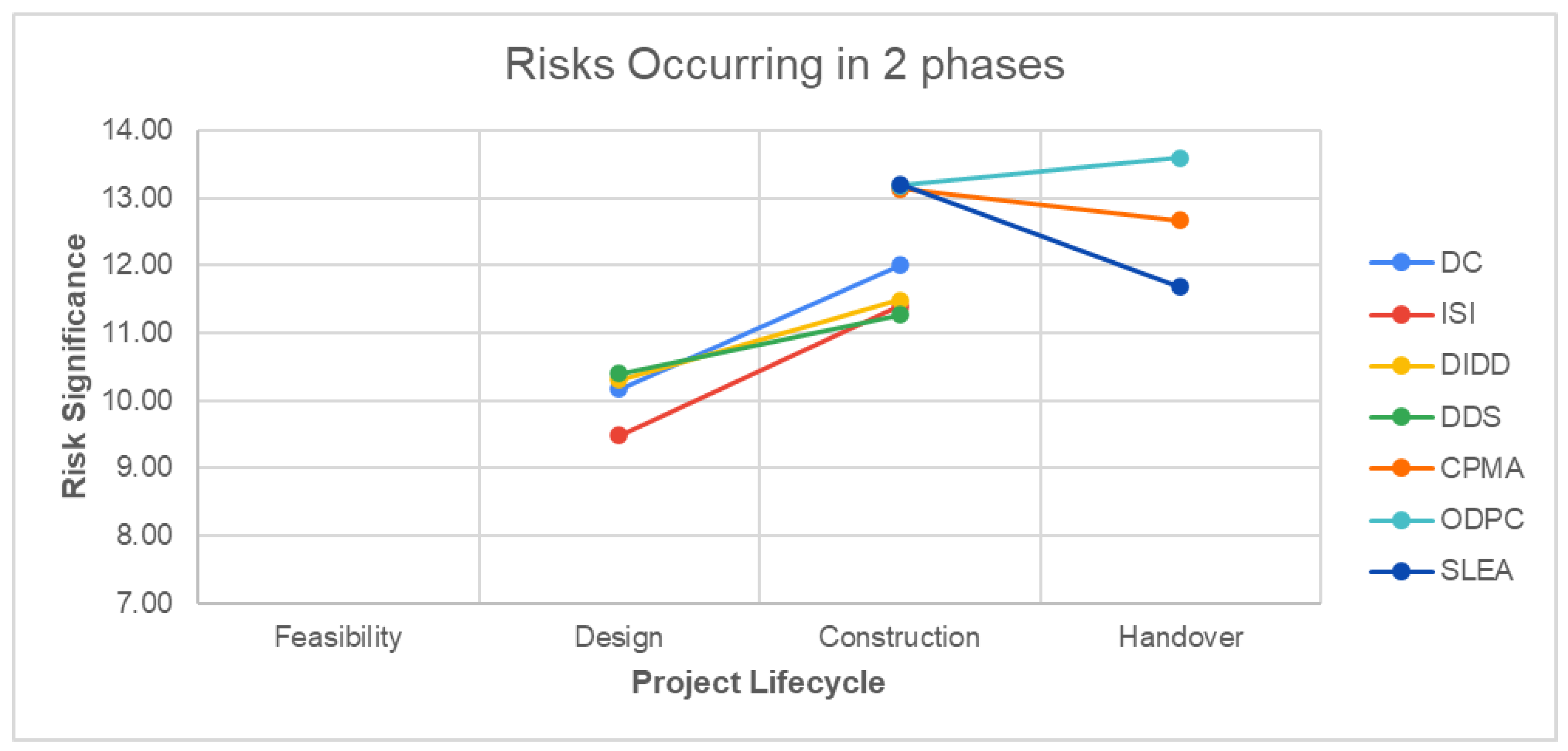 Risks Occurring in 2 phases

Risk Significance

14.00
13.00
12.00
11.00
10.00
9.00
8.00
7.00

Feasibility
Design
Construction
Handover

Project Lifecycle

DC
ISI
DIDD
DDS
CPMA
ODPC
SLEA